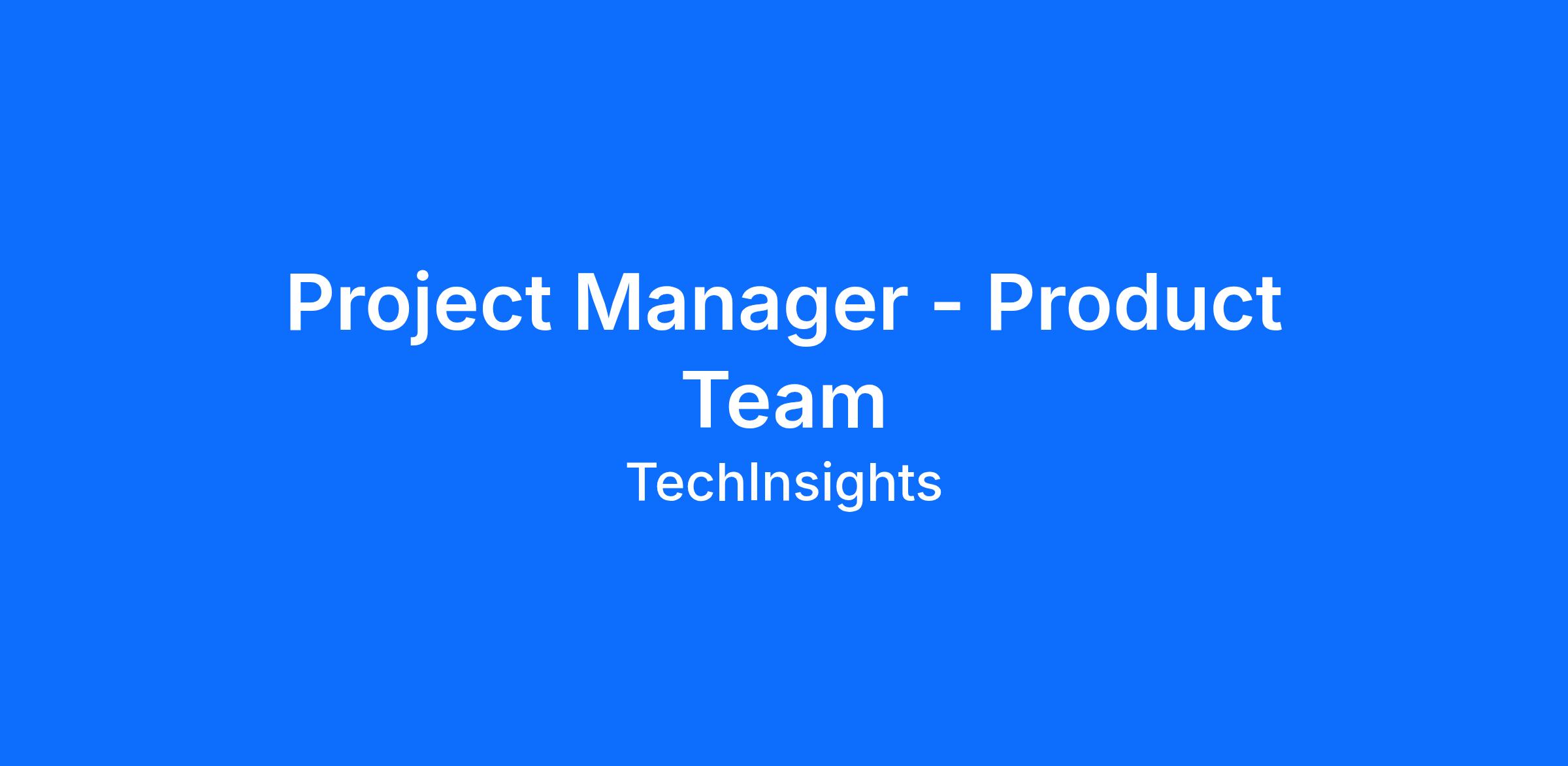 Project Manager - Product Team

TechInsights